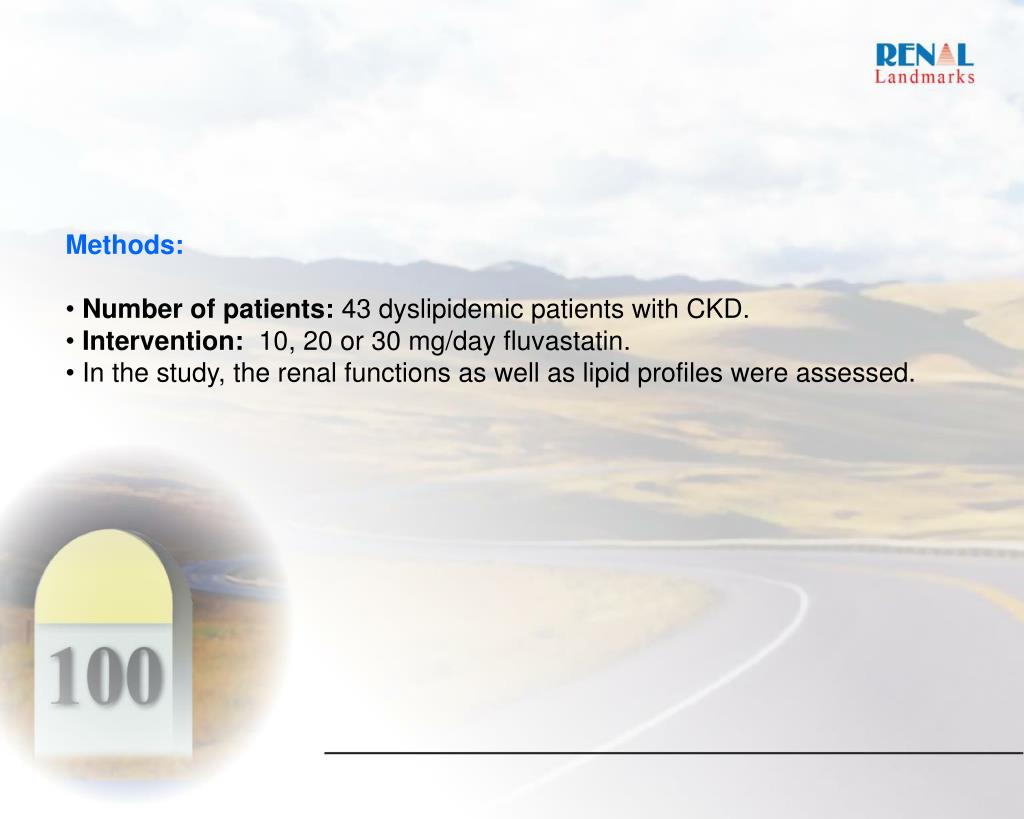 RENAL
Landmarks

Methods:

• Number of patients: 43 dyslipidemic patients with CKD.
• Intervention: 10, 20 or 30 mg/day fluvastatin.
• In the study, the renal functions as well as lipid profiles were assessed.

100